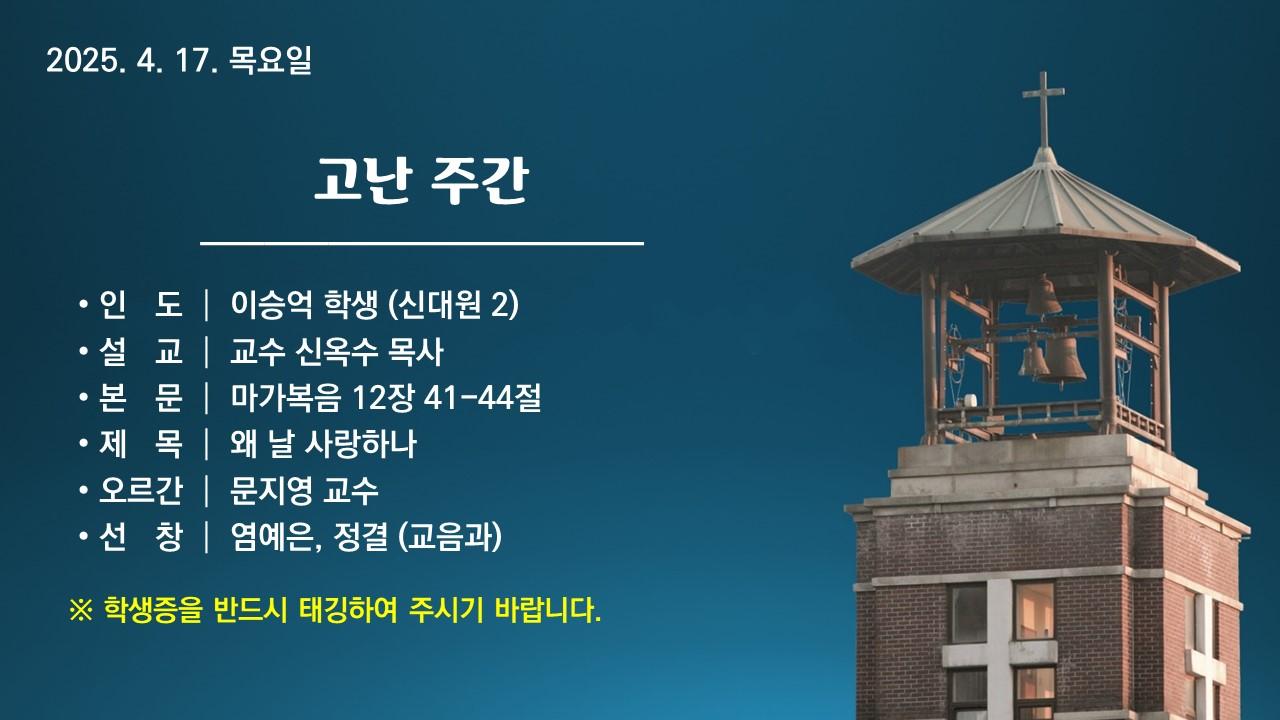 2025. 4. 17. 목요일

고난 주간

• 인　도 | 이승억 학생 (신대원 2)
• 설　교 | 교수 신옥수 목사
• 본　문 | 마가복음 12장 41-44절
• 제　목 | 왜 날 사랑하나
• 오르간 | 문지영 교수
• 선　창 | 염예은, 정결 (교음과)

※ 학생증을 반드시 태깅하여 주시기 바랍니다.